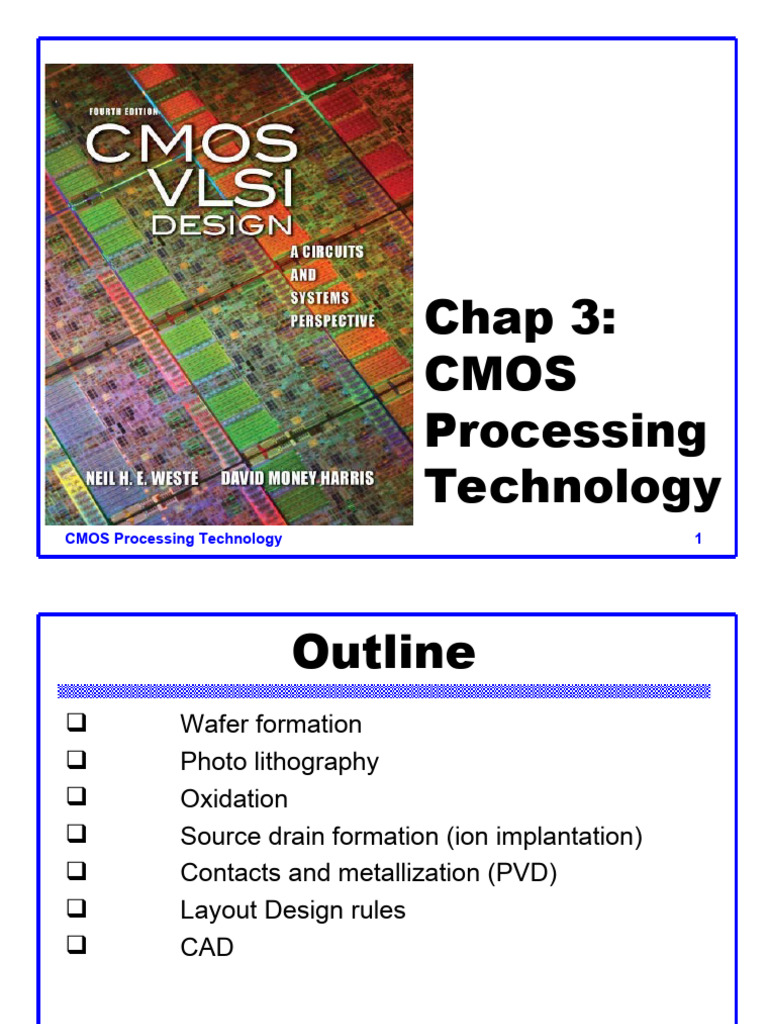 FOURTH EDITION

CMOS VLSI DESIGN

A CIRCUITS AND SYSTEMS PERSPECTIVE

NEIL H. E. WESTE DAVID MONEY HARRIS

Chap 3: CMOS Processing Technology

CMOS Processing Technology 1

Outline

❑ Wafer formation
❑ Photo lithography
❑ Oxidation
❑ Source drain formation (ion implantation)
❑ Contacts and metallization (PVD)
❑ Layout Design rules
❑ CAD